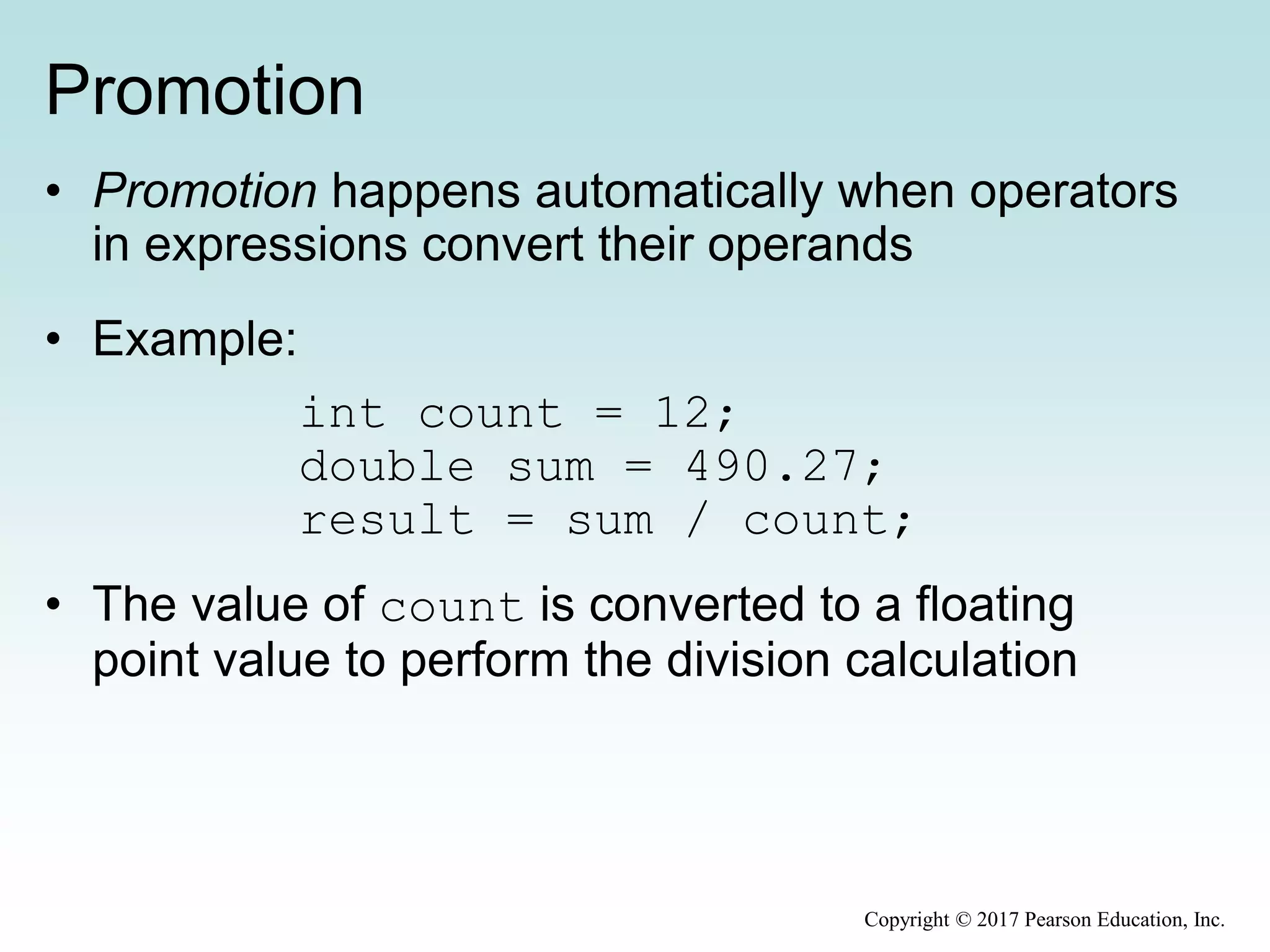 Promotion

• Promotion happens automatically when operators in expressions convert their operands

• Example:

int count = 12;
double sum = 490.27;
result = sum / count;

• The value of count is converted to a floating point value to perform the division calculation

Copyright © 2017 Pearson Education, Inc.